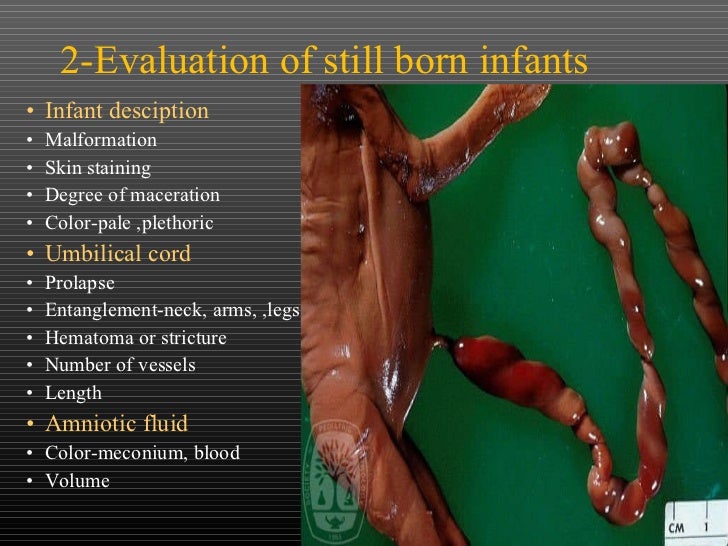 2-Evaluation of still born infants

• Infant desciption
• Malformation
• Skin staining
• Degree of maceration
• Color-pale ,plethoric
• Umbilical cord
• Prolapse
• Entanglement-neck, arms, ,legs
• Hematoma or stricture
• Number of vessels
• Length
• Amniotic fluid
• Color-meconium, blood
• Volume

CM 1